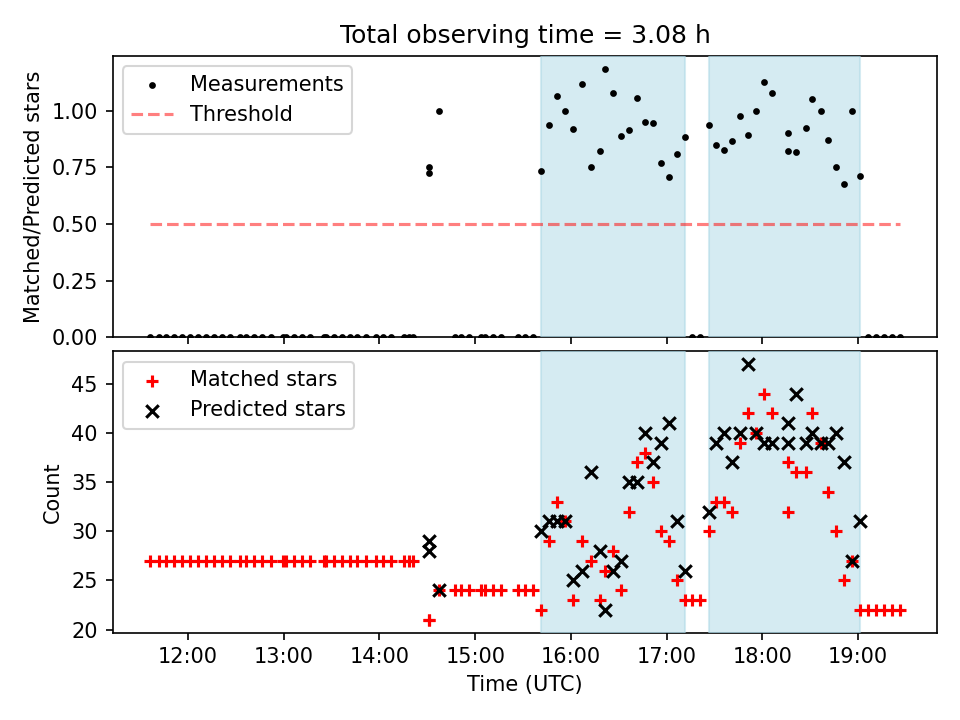 Total observing time = 3.08 h

Measurements
Threshold

Matched/Predicted stars

1.00
0.75
0.50
0.25
0.00

Matched stars
Predicted stars

Count

45
40
35
30
25
20

12:00
13:00
14:00
15:00
16:00
17:00
18:00
19:00

Time (UTC)